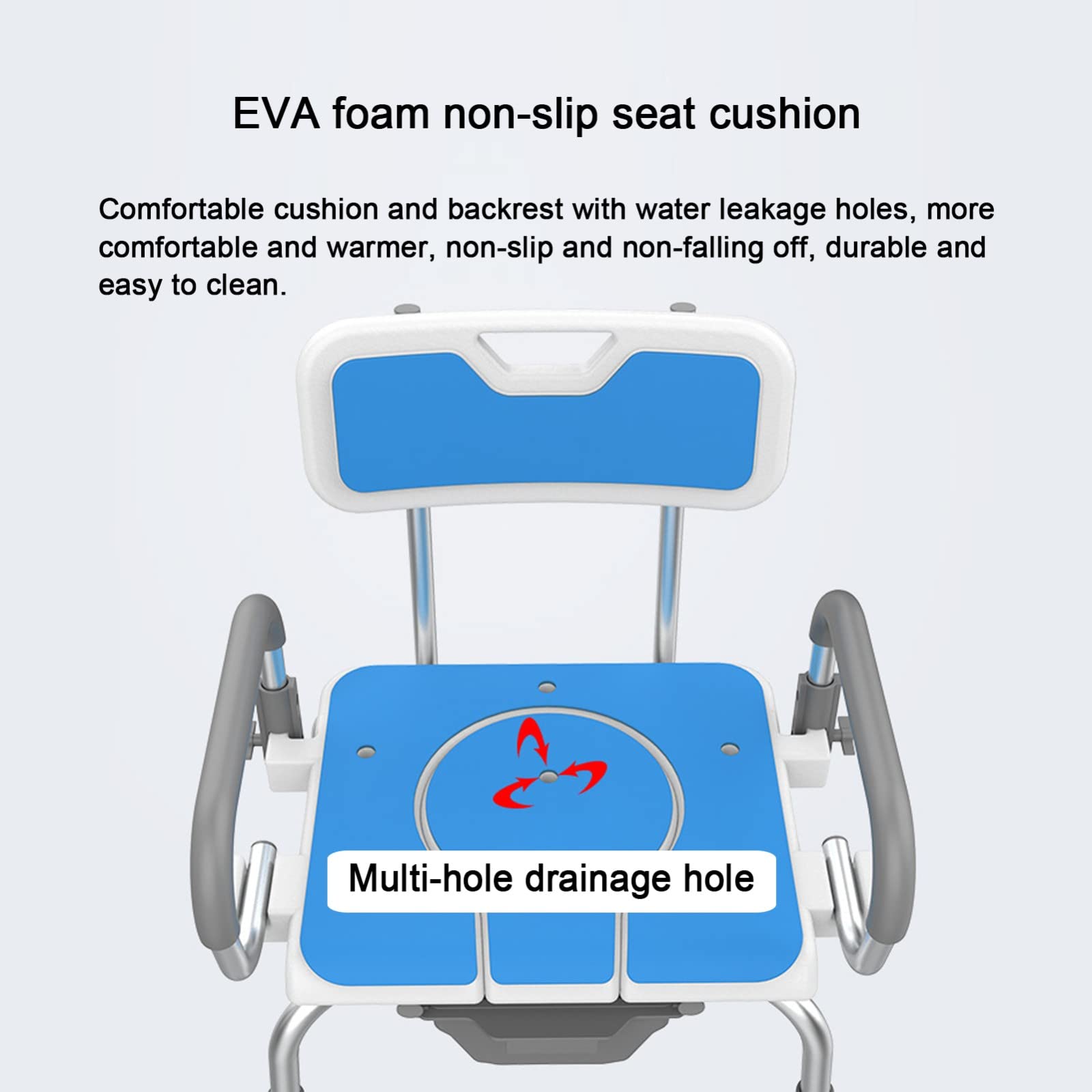 EVA foam non-slip seat cushion

Comfortable cushion and backrest with water leakage holes, more comfortable and warmer, non-slip and non-falling off, durable and easy to clean.

Multi-hole drainage hole